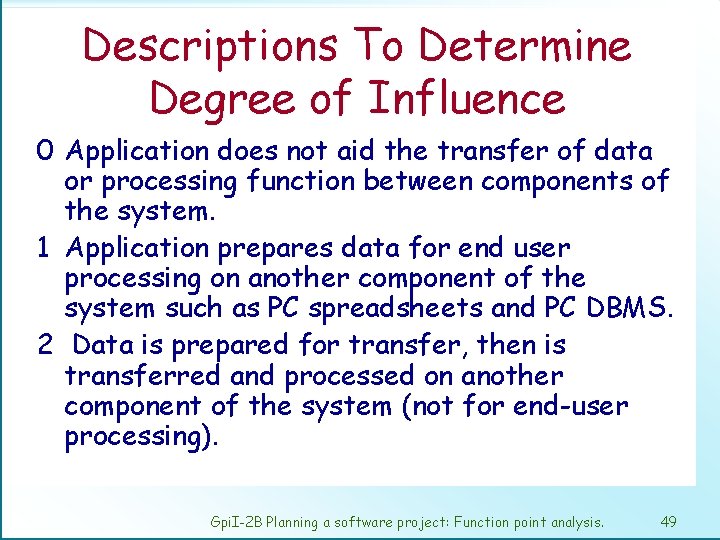 Descriptions To Determine Degree of Influence

0 Application does not aid the transfer of data or processing function between components of the system.

1 Application prepares data for end user processing on another component of the system such as PC spreadsheets and PC DBMS.

2 Data is prepared for transfer, then is transferred and processed on another component of the system (not for end-user processing).

GpiI-2B Planning a software project: Function point analysis. 49